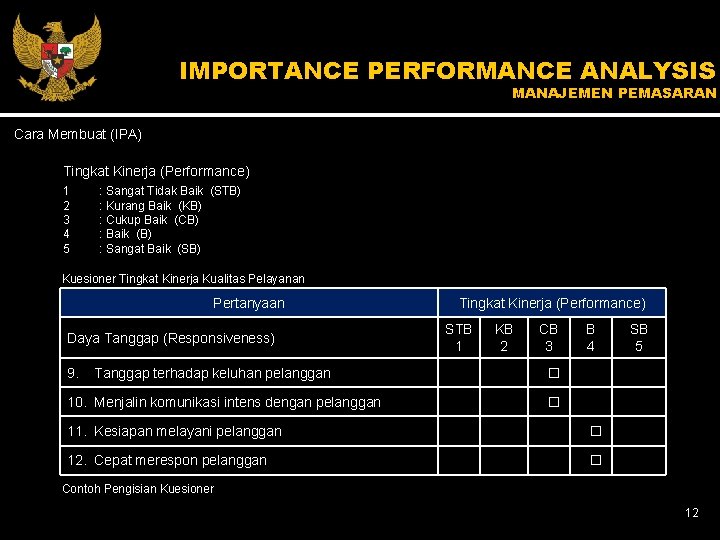 IMPORTANCE PERFORMANCE ANALYSIS
MANAJEMEN PEMASARAN

Cara Membuat (IPA)

Tingkat Kinerja (Performance)

1 : Sangat Tidak Baik (STB)
2 : Kurang Baik (KB)
3 : Cukup Baik (CB)
4 : Baik (B)
5 : Sangat Baik (SB)

Kuesioner Tingkat Kinerja Kualitas Pelayanan

| Pertanyaan | Tingkat Kinerja (Performance) | | | | |
|---|---|---|---|---|---|
| Daya Tanggap (Responsiveness) | STB 1 | KB 2 | CB 3 | B 4 | SB 5 |
| 9. Tanggap terhadap keluhan pelanggan | | | □ | | |
| 10. Menjalin komunikasi intens dengan pelanggan | | | □ | | |
| 11. Kesiapan melayani pelanggan | | | | □ | |
| 12. Cepat merespon pelanggan | | | | □ | |

Contoh Pengisian Kuesioner

12